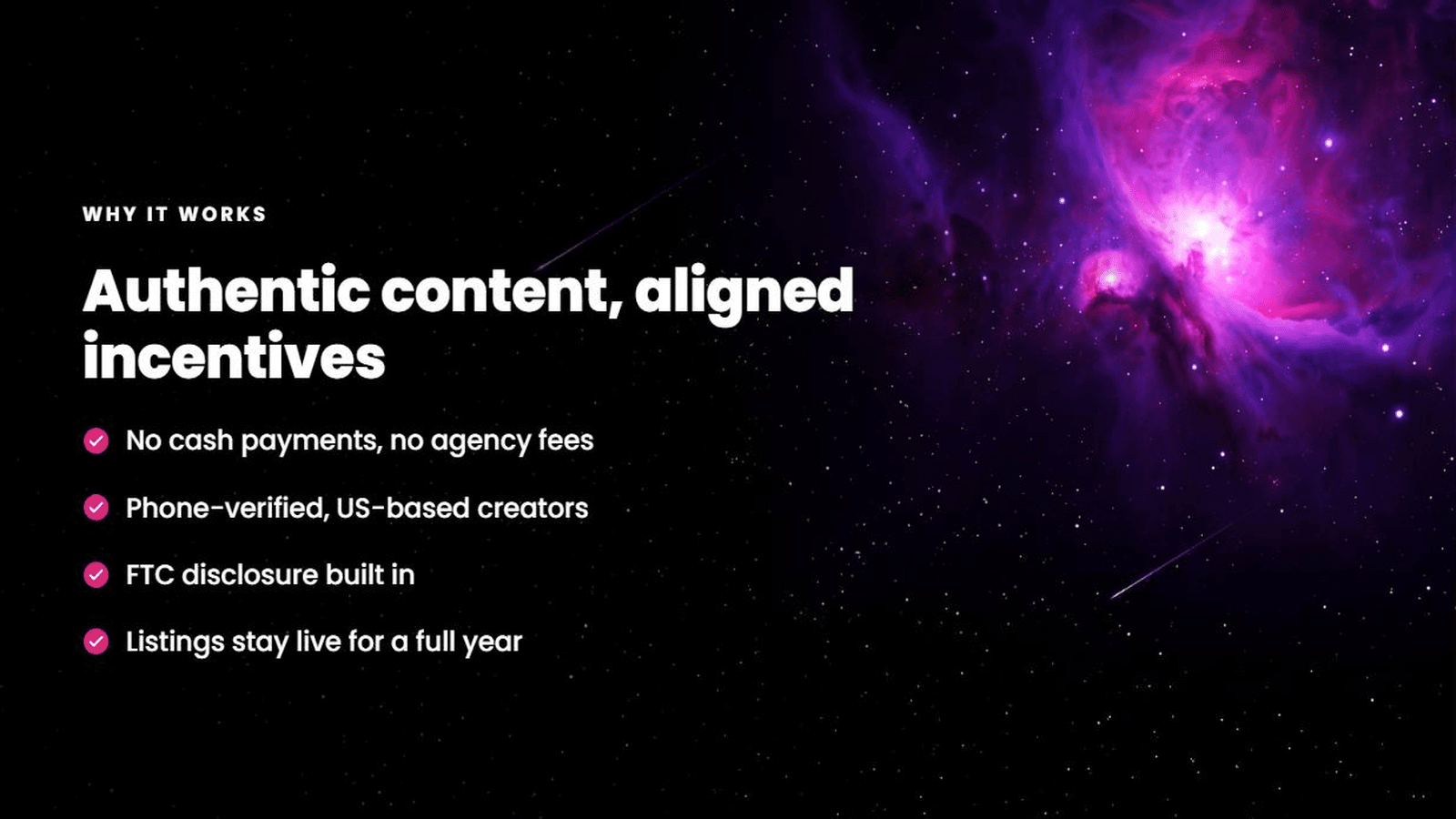 WHY IT WORKS

Authentic content, aligned incentives

No cash payments, no agency fees

Phone-verified, US-based creators

FTC disclosure built in

Listings stay live for a full year